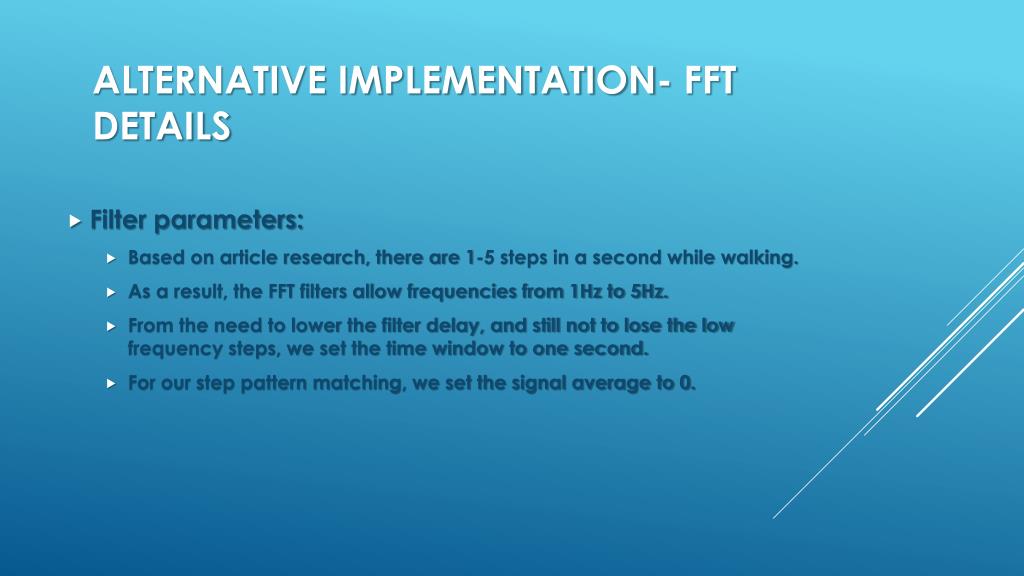 ALTERNATIVE IMPLEMENTATION- FFT DETAILS

Filter parameters:

Based on article research, there are 1-5 steps in a second while walking.

As a result, the FFT filters allow frequencies from 1Hz to 5Hz.

From the need to lower the filter delay, and still not to lose the low frequency steps, we set the time window to one second.

For our step pattern matching, we set the signal average to 0.